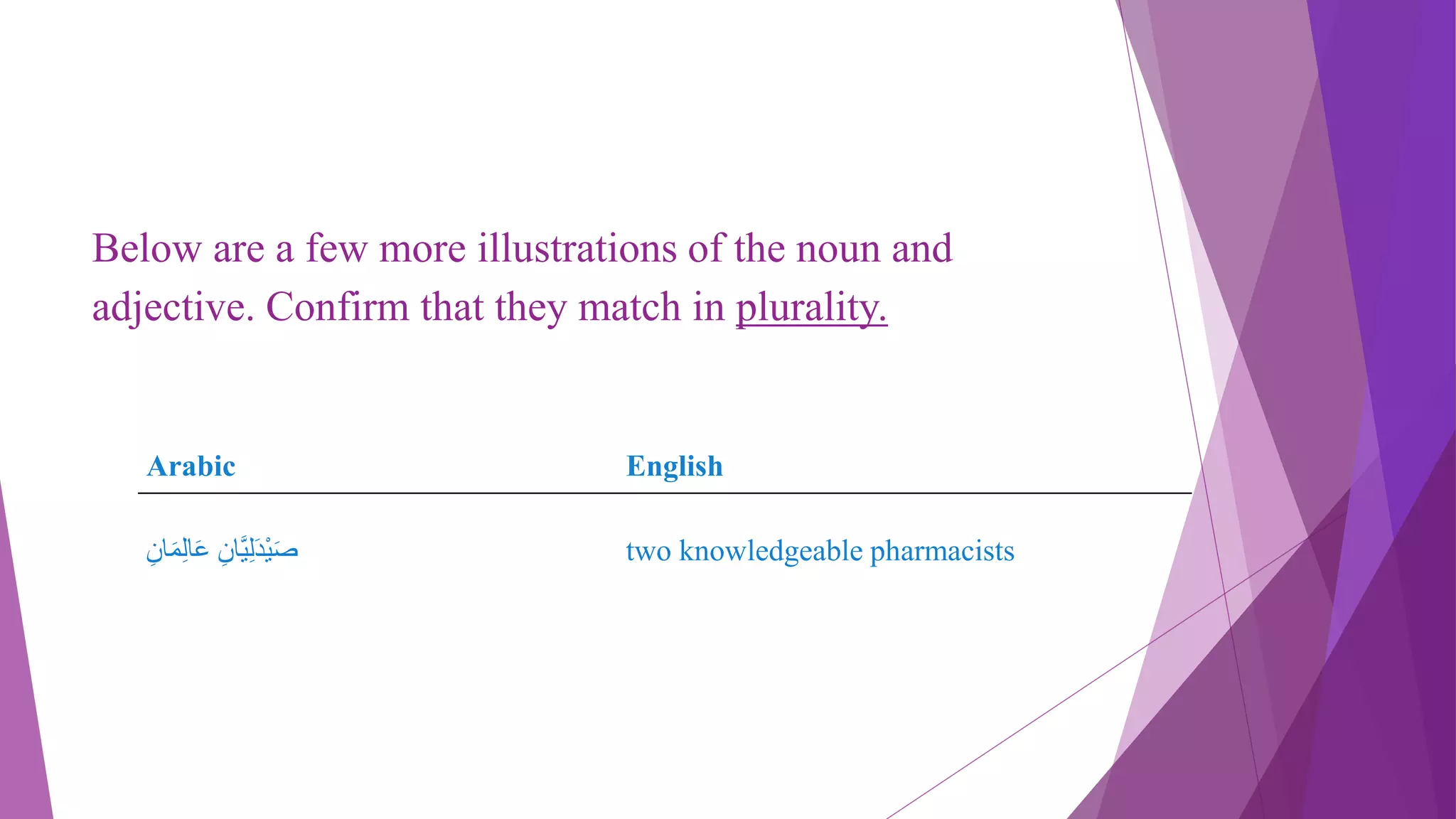 Below are a few more illustrations of the noun and adjective. Confirm that they match in plurality.

| Arabic | English |
|---|---|
| صَيْدَلِيَّانِ عَالِمَانِ | two knowledgeable pharmacists |